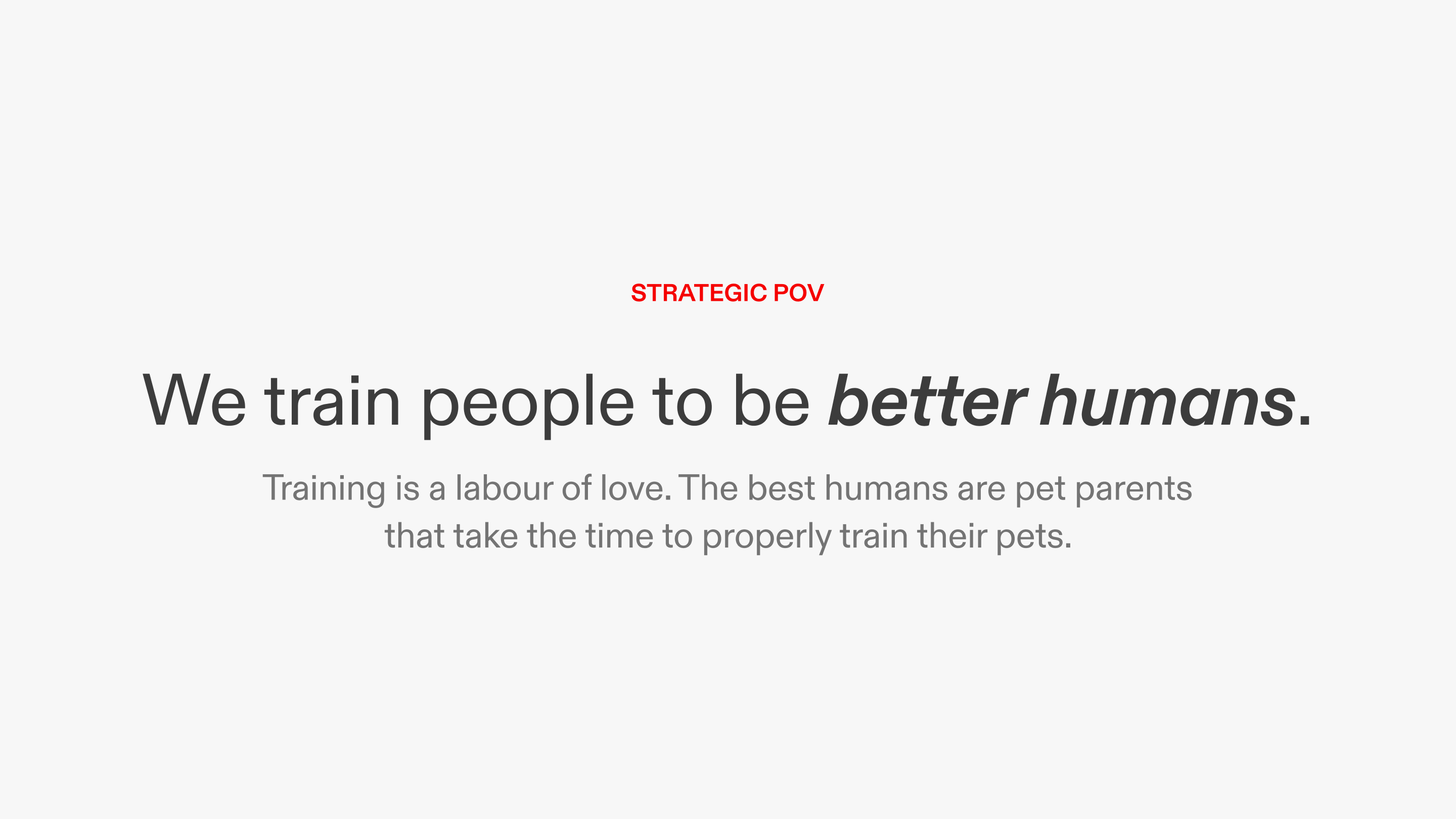 STRATEGIC POV

We train people to be better humans.

Training is a labour of love. The best humans are pet parents that take the time to properly train their pets.